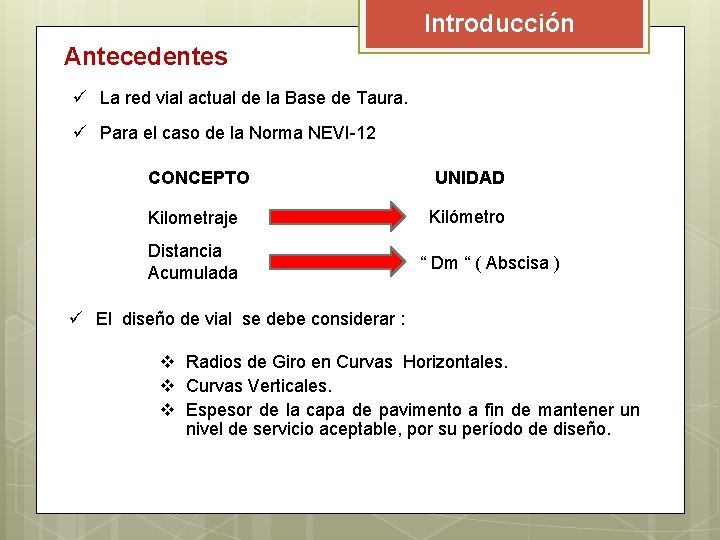 Introducción

Antecedentes

✓ La red vial actual de la Base de Taura.

✓ Para el caso de la Norma NEVI-12

CONCEPTO

UNIDAD

Kilometraje

Kilómetro

Distancia Acumulada

“ Dm “ ( Abscisa )

✓ El diseño de vial se debe considerar :

❖ Radios de Giro en Curvas Horizontales.
❖ Curvas Verticales.
❖ Espesor de la capa de pavimento a fin de mantener un nivel de servicio aceptable, por su período de diseño.